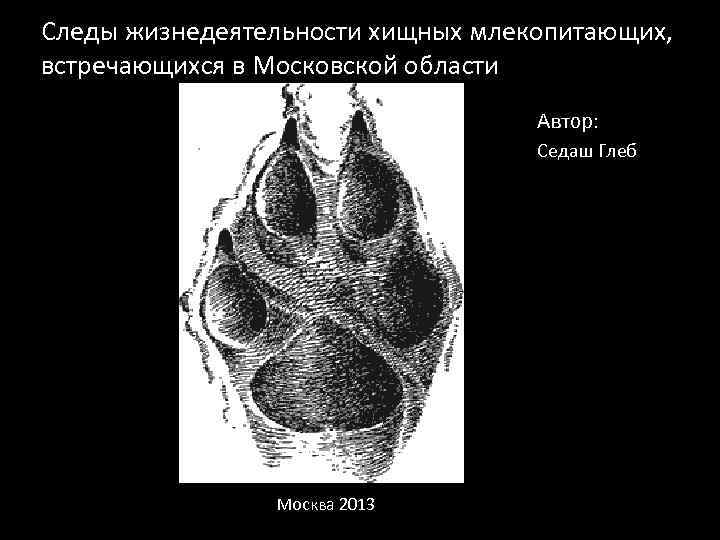 Следы жизнедеятельности хищных млекопитающих, встречающихся в Московской области

Автор:
Седаш Глеб

Москва 2013